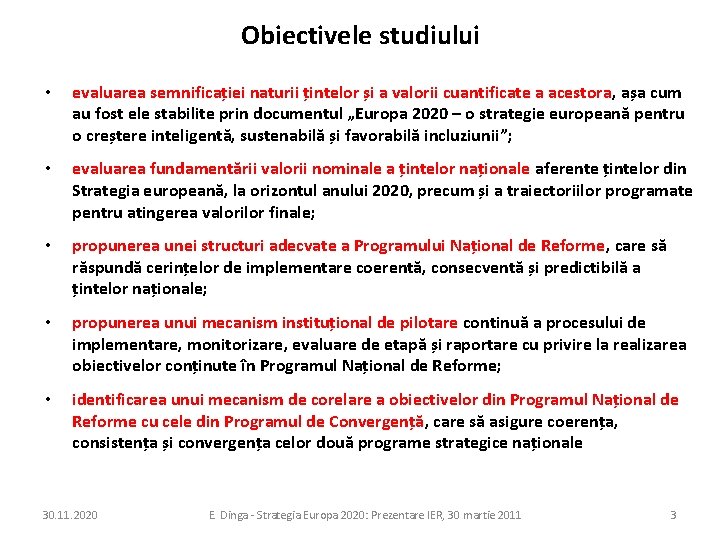 Obiectivele studiului

• evaluarea semnificației naturii țintelor și a valorii cuantificate a acestora, așa cum au fost ele stabilite prin documentul „Europa 2020 – o strategie europeană pentru o creștere inteligentă, sustenabilă și favorabilă incluziunii”;

• evaluarea fundamentării valorii nominale a țintelor naționale aferente țintelor din Strategia europeană, la orizontul anului 2020, precum și a traiectoriilor programate pentru atingerea valorilor finale;

• propunerea unei structuri adecvate a Programului Național de Reforme, care să răspundă cerințelor de implementare coerentă, consecventă și predictibilă a țintelor naționale;

• propunerea unui mecanism instituțional de pilotare continuă a procesului de implementare, monitorizare, evaluare de etapă și raportare cu privire la realizarea obiectivelor conținute în Programul Național de Reforme;

• identificarea unui mecanism de corelare a obiectivelor din Programul Național de Reforme cu cele din Programul de Convergență, care să asigure coerența, consistența și convergența celor două programe strategice naționale

30.11.2020 E. Dinga - Strategia Europa 2020: Prezentare IER, 30 martie 2011 3